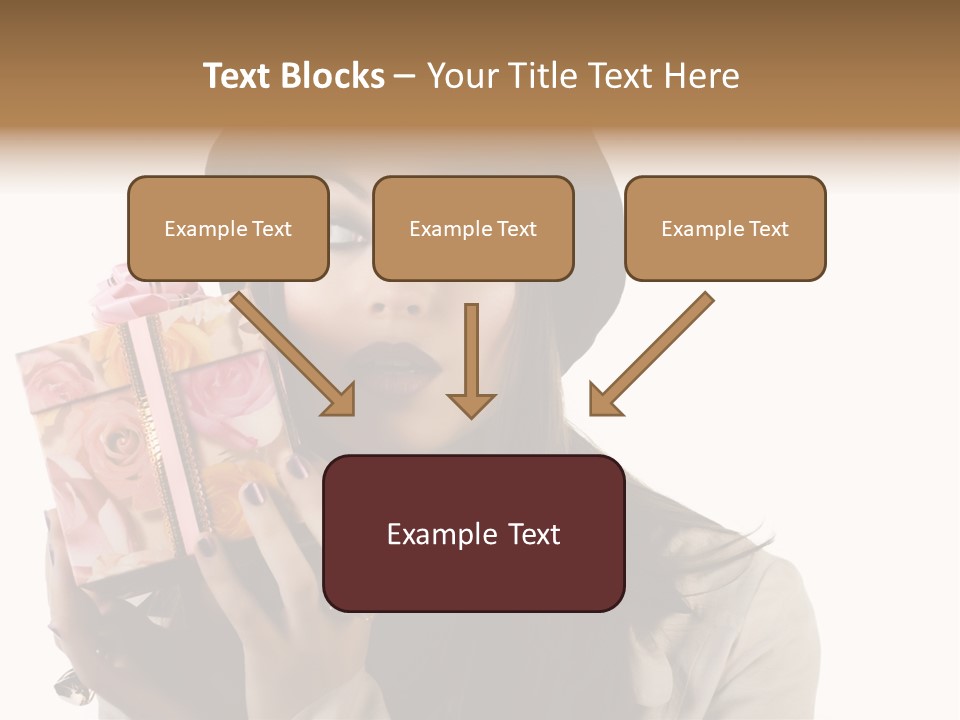 Text Blocks – Your Title Text Here

Example Text

Example Text

Example Text

Example Text